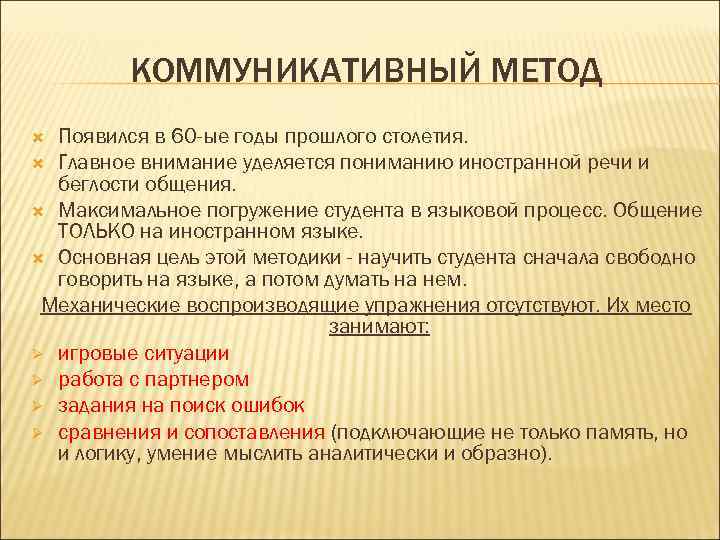 КОММУНИКАТИВНЫЙ МЕТОД

Появился в 60-ые годы прошлого столетия.
Главное внимание уделяется пониманию иностранной речи и беглости общения.
Максимальное погружение студента в языковой процесс. Общение ТОЛЬКО на иностранном языке.
Основная цель этой методики - научить студента сначала свободно говорить на языке, а потом думать на нем.

Механические воспроизводящие упражнения отсутствуют. Их место занимают:

игровые ситуации
работа с партнером
задания на поиск ошибок
сравнения и сопоставления (подключающие не только память, но и логику, умение мыслить аналитически и образно).